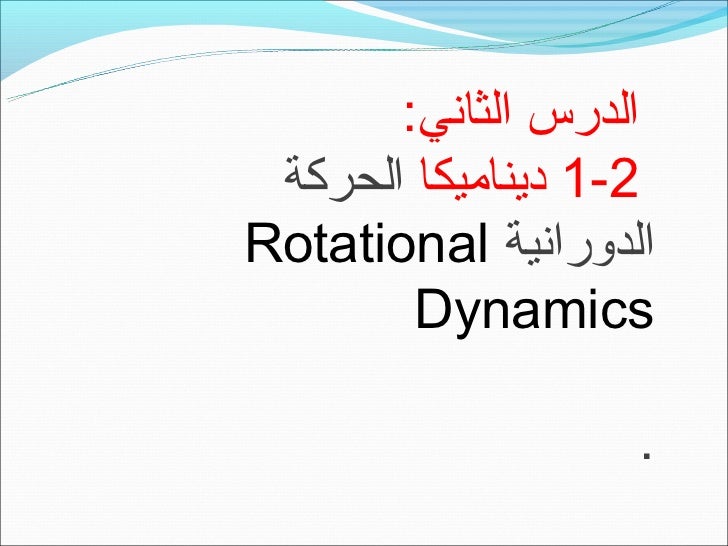 الدرس الثاني:
1-2 ديناميكا الحركة الدورانية Rotational Dynamics

.